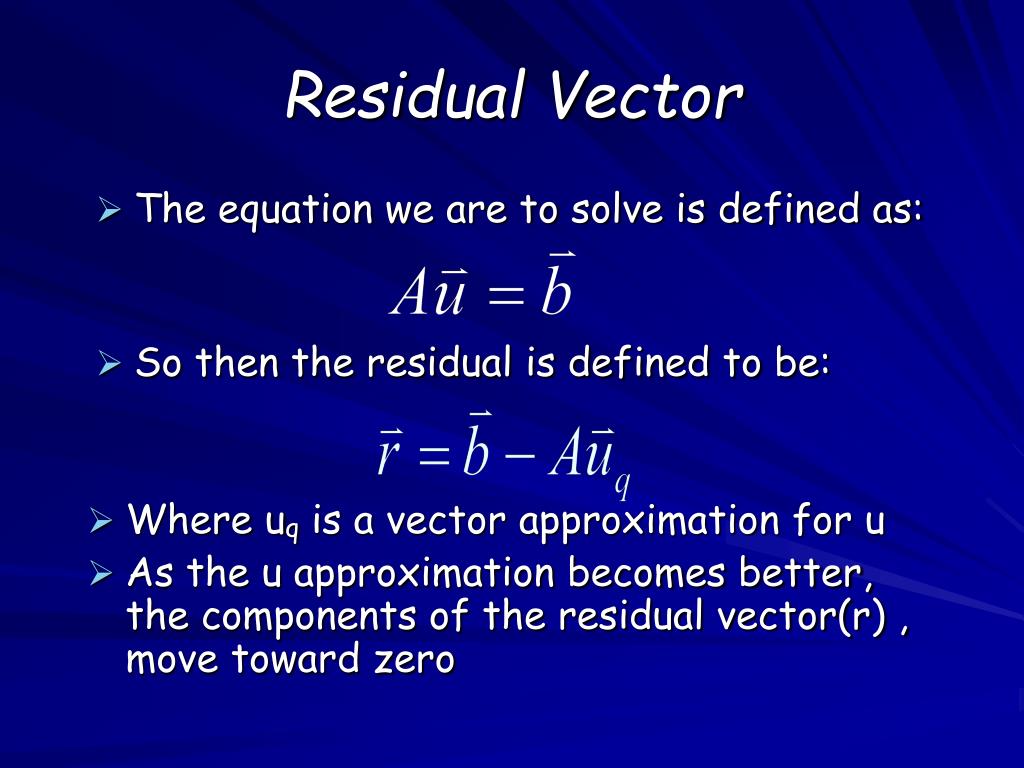 Residual Vector

➢ The equation we are to solve is defined as:

$A\vec{u} = \vec{b}$

➢ So then the residual is defined to be:

$\vec{r} = \vec{b} - A\vec{u}_q$

➢ Where $u_q$ is a vector approximation for u
➢ As the u approximation becomes better, the components of the residual vector(r) , move toward zero